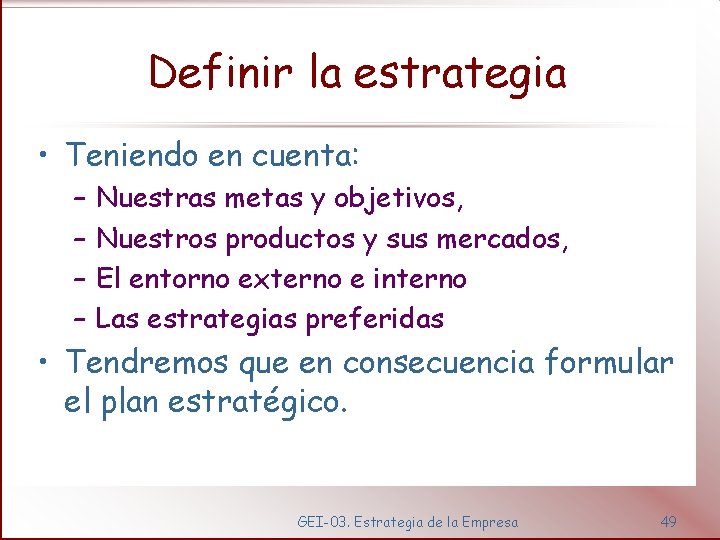 Definir la estrategia

• Teniendo en cuenta:
– Nuestras metas y objetivos,
– Nuestros productos y sus mercados,
– El entorno externo e interno
– Las estrategias preferidas

• Tendremos que en consecuencia formular el plan estratégico.

GEI-03. Estrategia de la Empresa

49